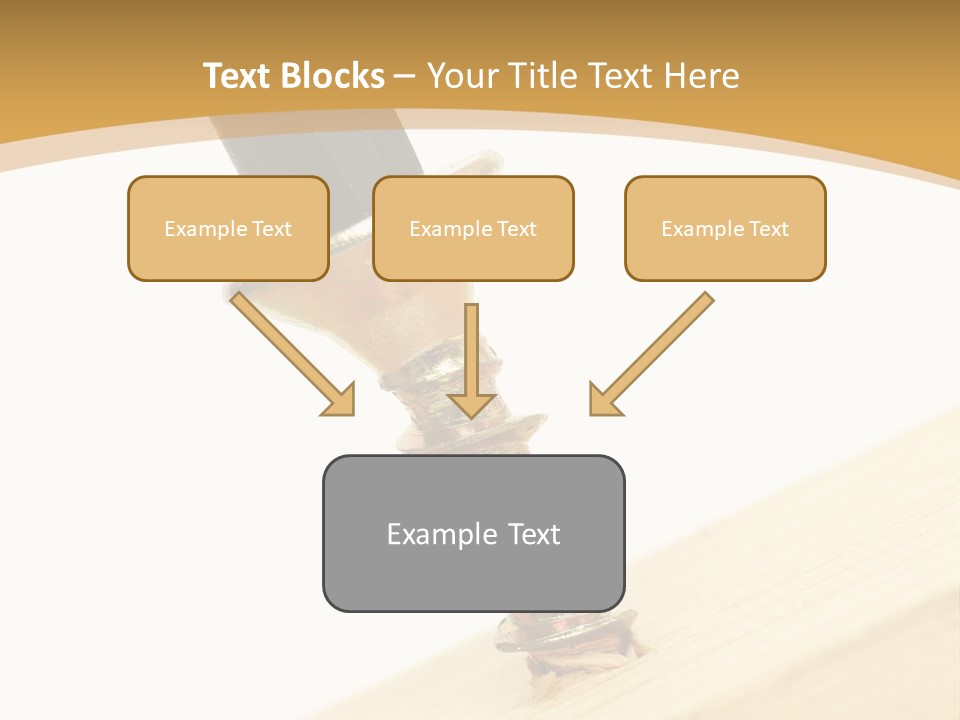 Text Blocks – Your Title Text Here

Example Text

Example Text

Example Text

Example Text